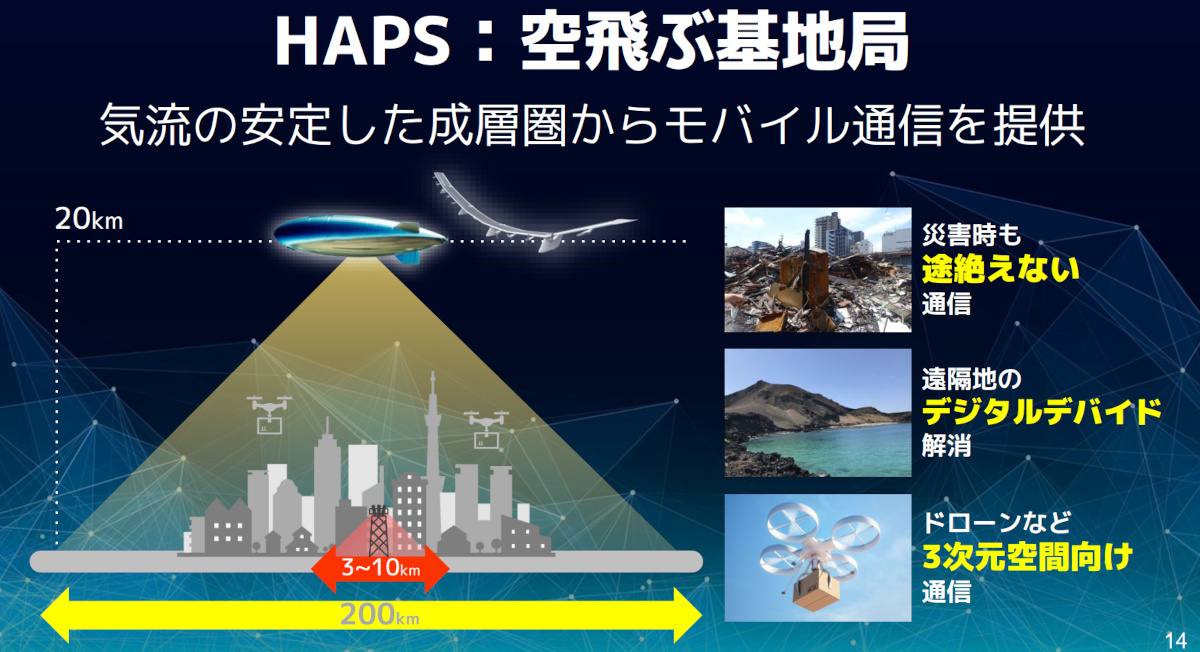 HAPS：空飛ぶ基地局

気流の安定した成層圏からモバイル通信を提供

20km

3~10km

200km

災害時も
途絶えない
通信

遠隔地の
デジタルデバイド
解消

ドローンなど
3次元空間向け
通信

14